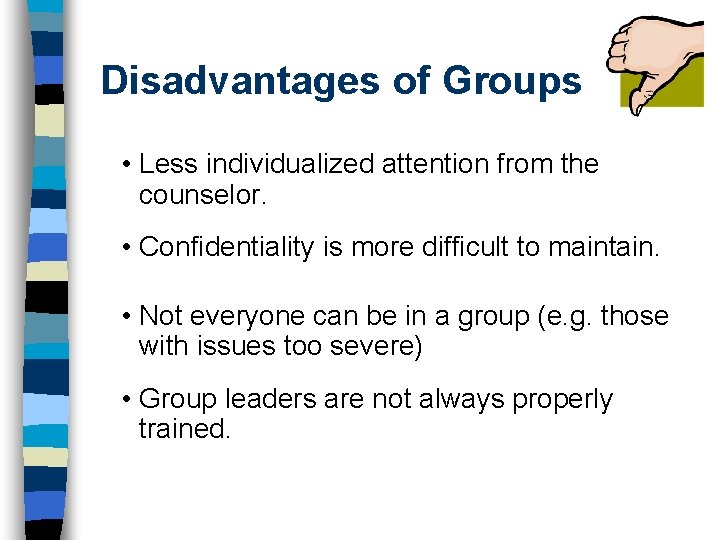 Disadvantages of Groups

• Less individualized attention from the counselor.

• Confidentiality is more difficult to maintain.

• Not everyone can be in a group (e.g. those with issues too severe)

• Group leaders are not always properly trained.